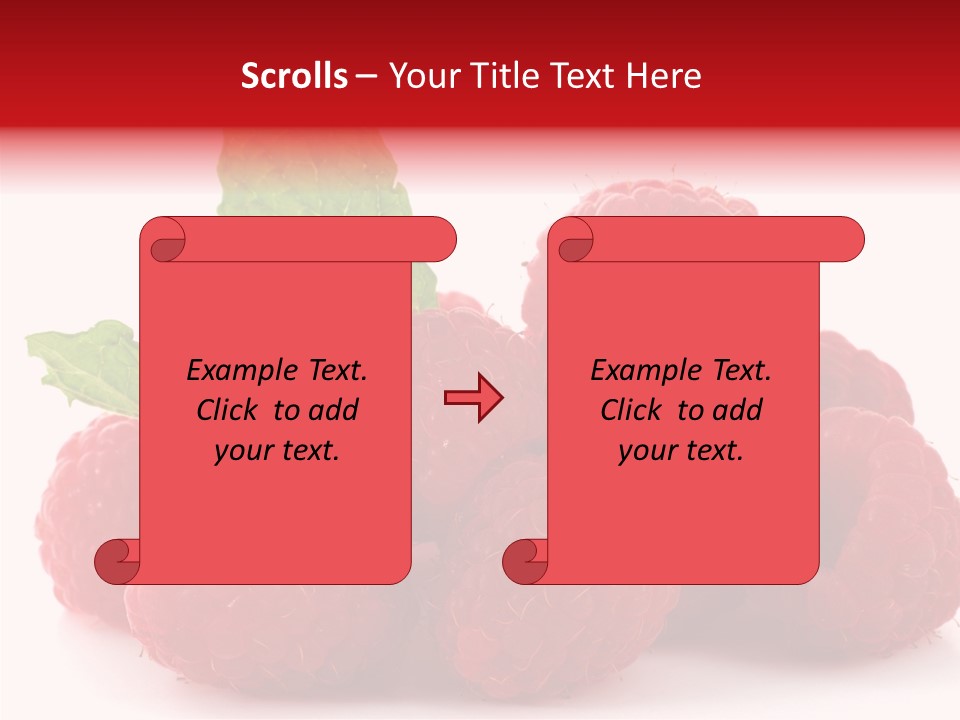 Scrolls – Your Title Text Here

Example Text. Click to add your text.

Example Text. Click to add your text.